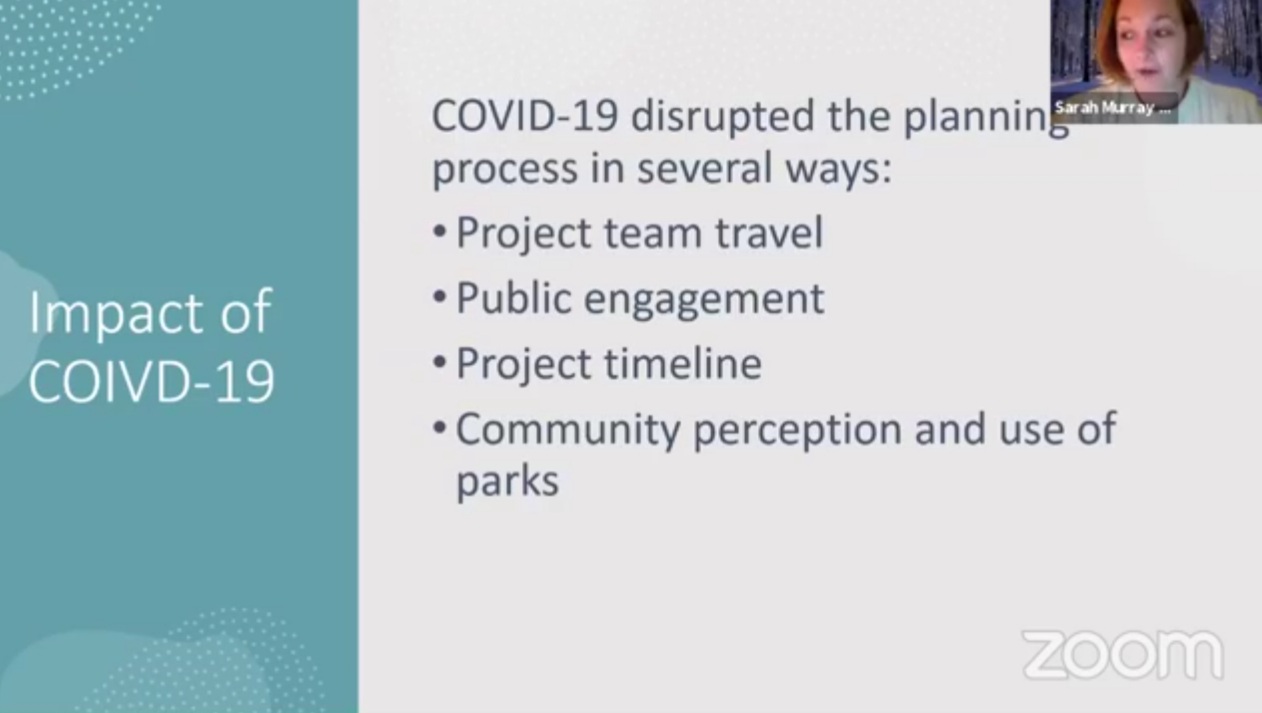 Impact of COIVD-19

COVID-19 disrupted the planning process in several ways:

• Project team travel

• Public engagement

• Project timeline

• Community perception and use of parks

Sarah Murray ...

zoom